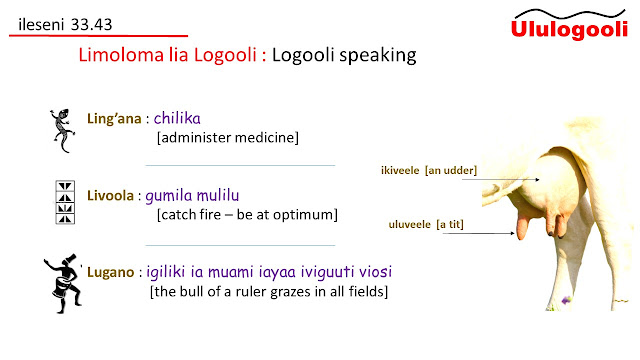 ileseni 33.43

Ululogooli

Limoloma lia Logooli : Logooli speaking

Ling'ana : chilika
[administer medicine]

Livoola : gumila mulilu
[catch fire – be at optimum]

Lugano : igiliki ia muami iayaa iviguuti viosi
[the bull of a ruler grazes in all fields]

ikiveele [an udder]

uluveele [a tit]